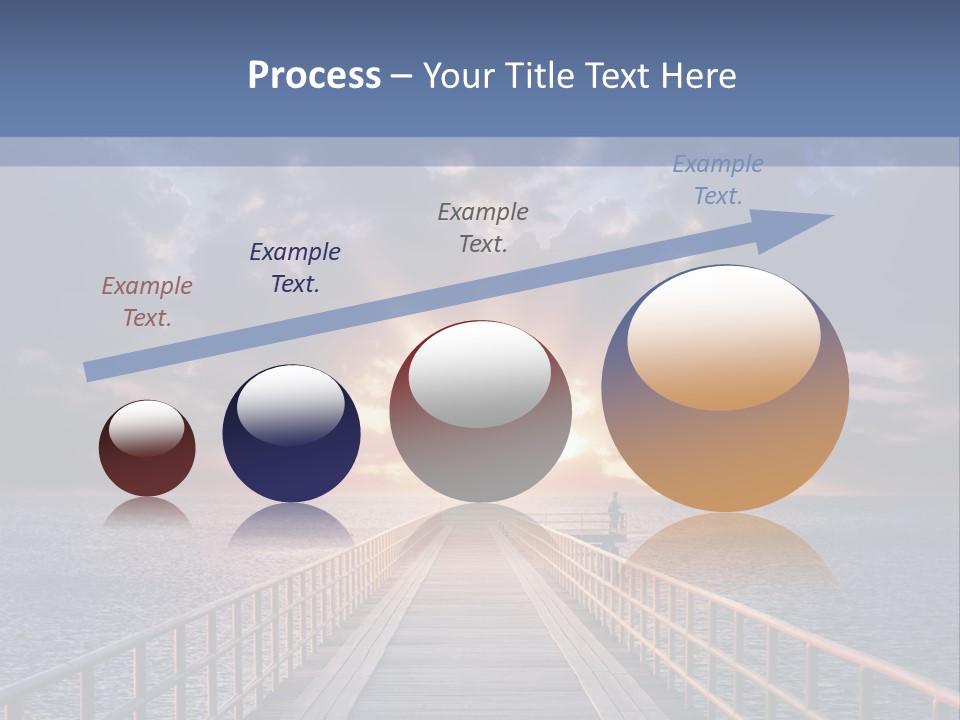 Process – Your Title Text Here

Example Text.

Example Text.

Example Text.

Example Text.